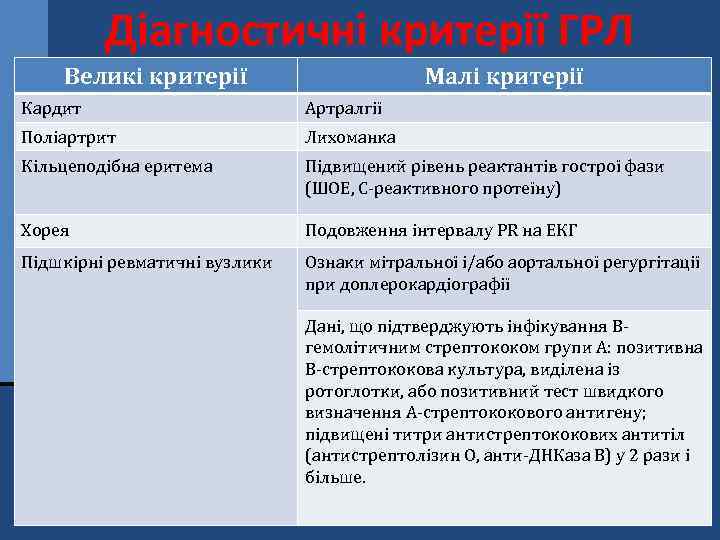 Діагностичні критерії ГРЛ

| Великі критерії | Малі критерії |
|---|---|
| Кардит | Артралгії |
| Поліартрит | Лихоманка |
| Кільцеподібна еритема | Підвищений рівень реактантів гострої фази (ШОЕ, С-реактивного протеїну) |
| Хорея | Подовження інтервалу PR на ЕКГ |
| Підшкірні ревматичні вузлики | Ознаки мітральної і/або аортальної регургітації при доплерокардіографії |
| | Дані, що підтверджують інфікування В-гемолітичним стрептококом групи А: позитивна В-стрептококова культура, виділена із ротоглотки, або позитивний тест швидкого визначення А-стрептококового антигену; підвищені титри антистрептококових антитіл (антистрептолізин О, анти-ДНКаза В) у 2 рази і більше. |